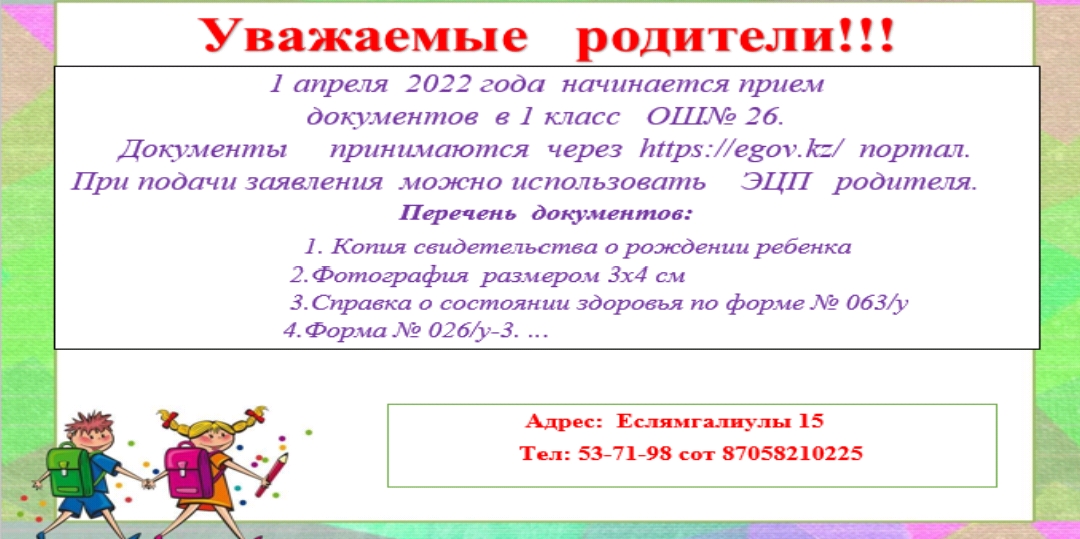 Уважаемые родители!!!

1 апреля 2022 года начинается прием документов в 1 класс ОШ№ 26.
Документы принимаются через https://egov.kz/ портал.
При подачи заявления можно использовать ЭЦП родителя.

Перечень документов:

1. Копия свидетельства о рождении ребенка
2.Фотография размером 3х4 см
3.Справка о состоянии здоровья по форме № 063/у
4.Форма № 026/у-3. ...

Адрес: Еслямгалиулы 15
Тел: 53-71-98 сот 87058210225